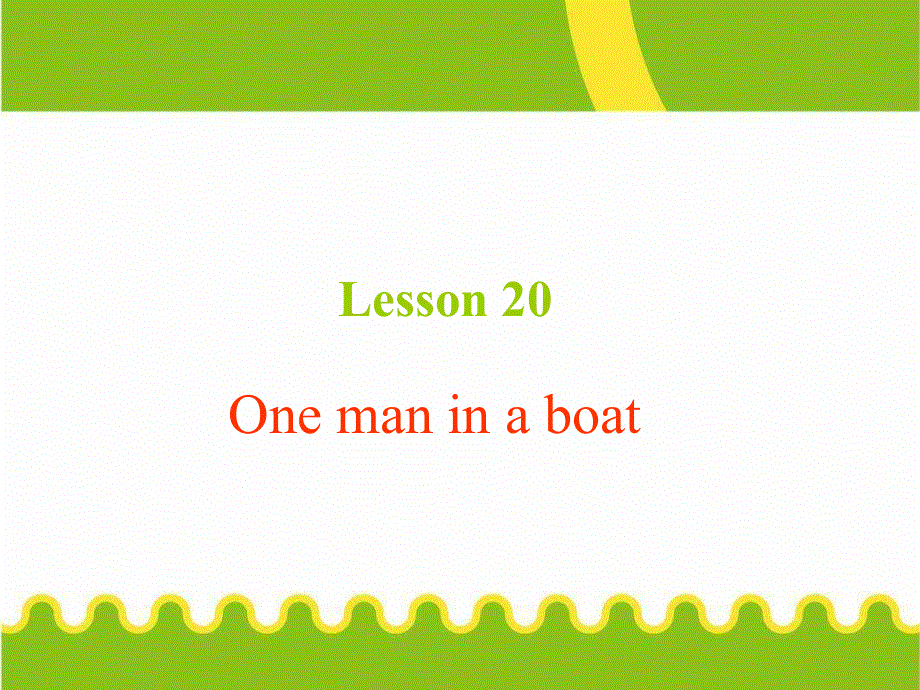 Lesson 20

One man in a boat